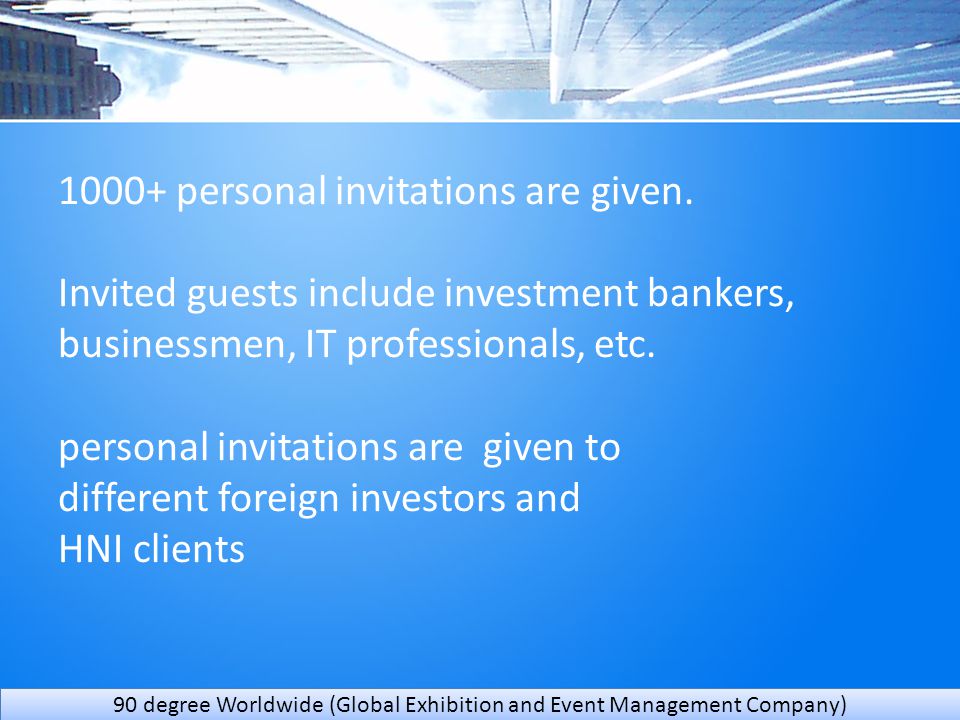 1000+ personal invitations are given.

Invited guests include investment bankers, businessmen, IT professionals, etc.

personal invitations are  given to different foreign investors and HNI clients

90 degree Worldwide (Global Exhibition and Event Management Company)